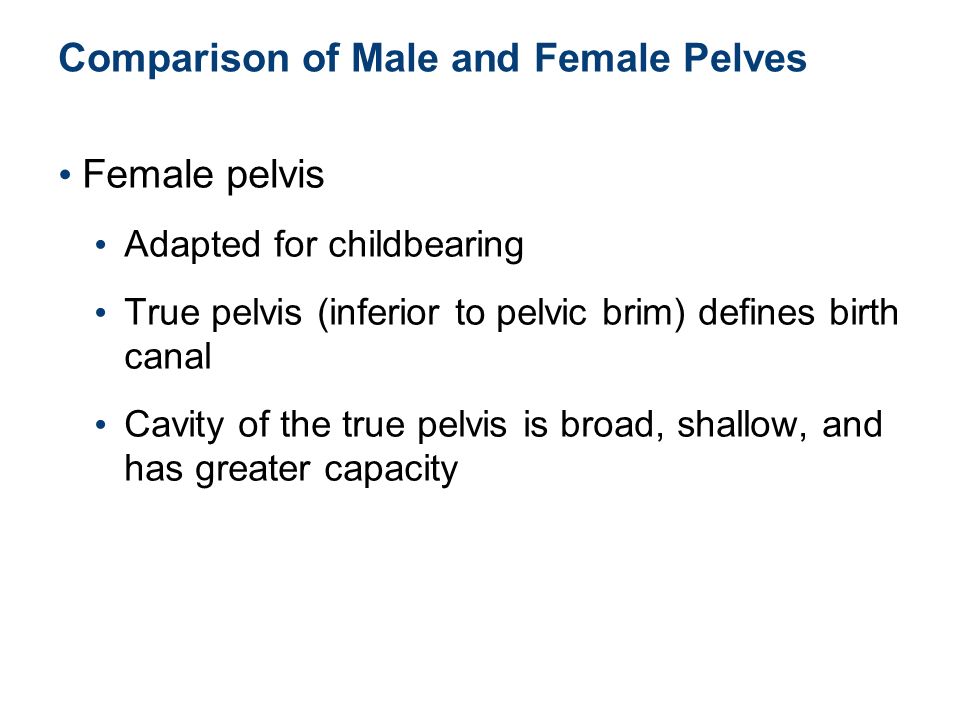 Comparison of Male and Female Pelves

• Female pelvis
  • Adapted for childbearing
  • True pelvis (inferior to pelvic brim) defines birth canal
  • Cavity of the true pelvis is broad, shallow, and has greater capacity